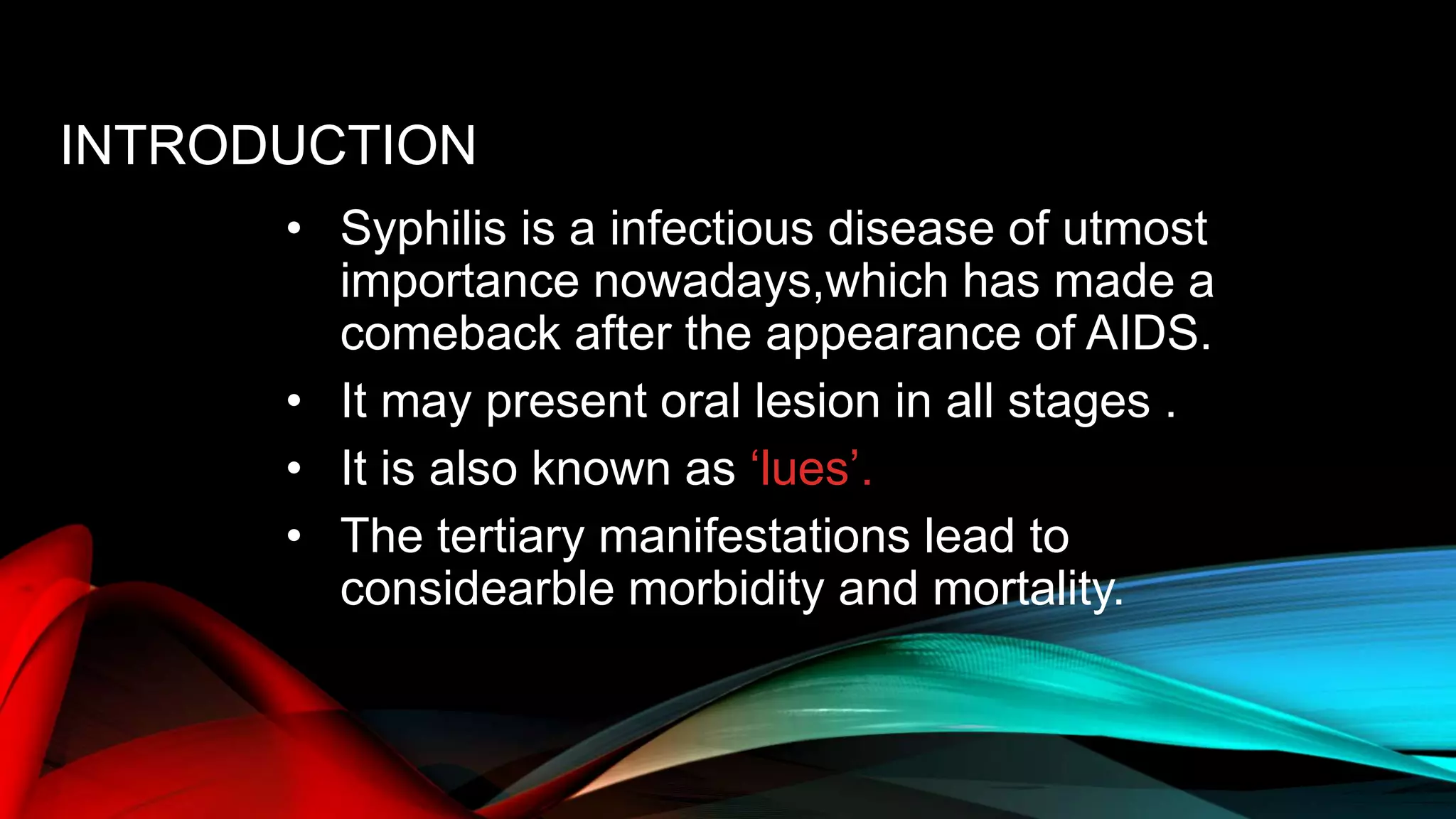 INTRODUCTION

• Syphilis is a infectious disease of utmost importance nowadays,which has made a comeback after the appearance of AIDS.
• It may present oral lesion in all stages .
• It is also known as ‘lues’.
• The tertiary manifestations lead to considearble morbidity and mortality.